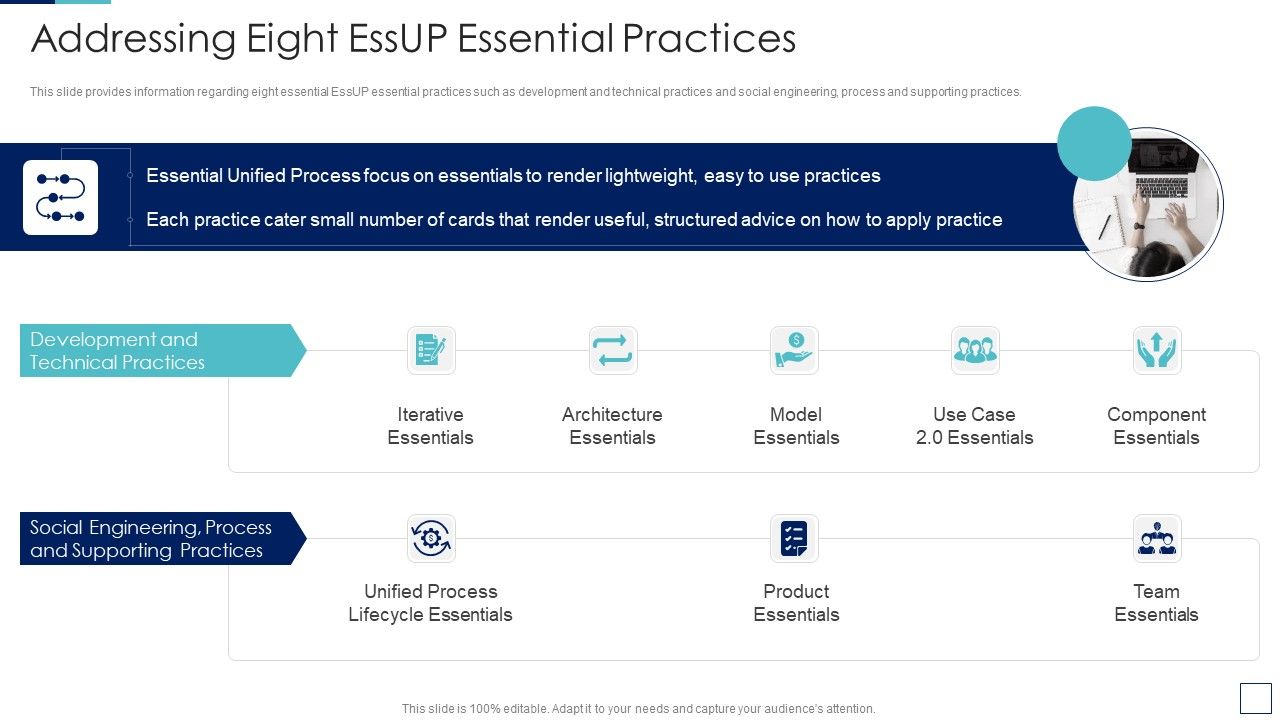 Addressing Eight EssUP Essential Practices

This slide provides information regarding eight essential EssUP essential practices such as development and technical practices and social engineering, process and supporting practices.

Essential Unified Process focus on essentials to render lightweight, easy to use practices

Each practice cater small number of cards that render useful, structured advice on how to apply practice

Development and Technical Practices

Iterative Essentials

Architecture Essentials

Model Essentials

Use Case 2.0 Essentials

Component Essentials

Social Engineering, Process and Supporting Practices

Unified Process Lifecycle Essentials

Product Essentials

Team Essentials

This slide is 100% editable. Adapt it to your needs and capture your audience's attention.